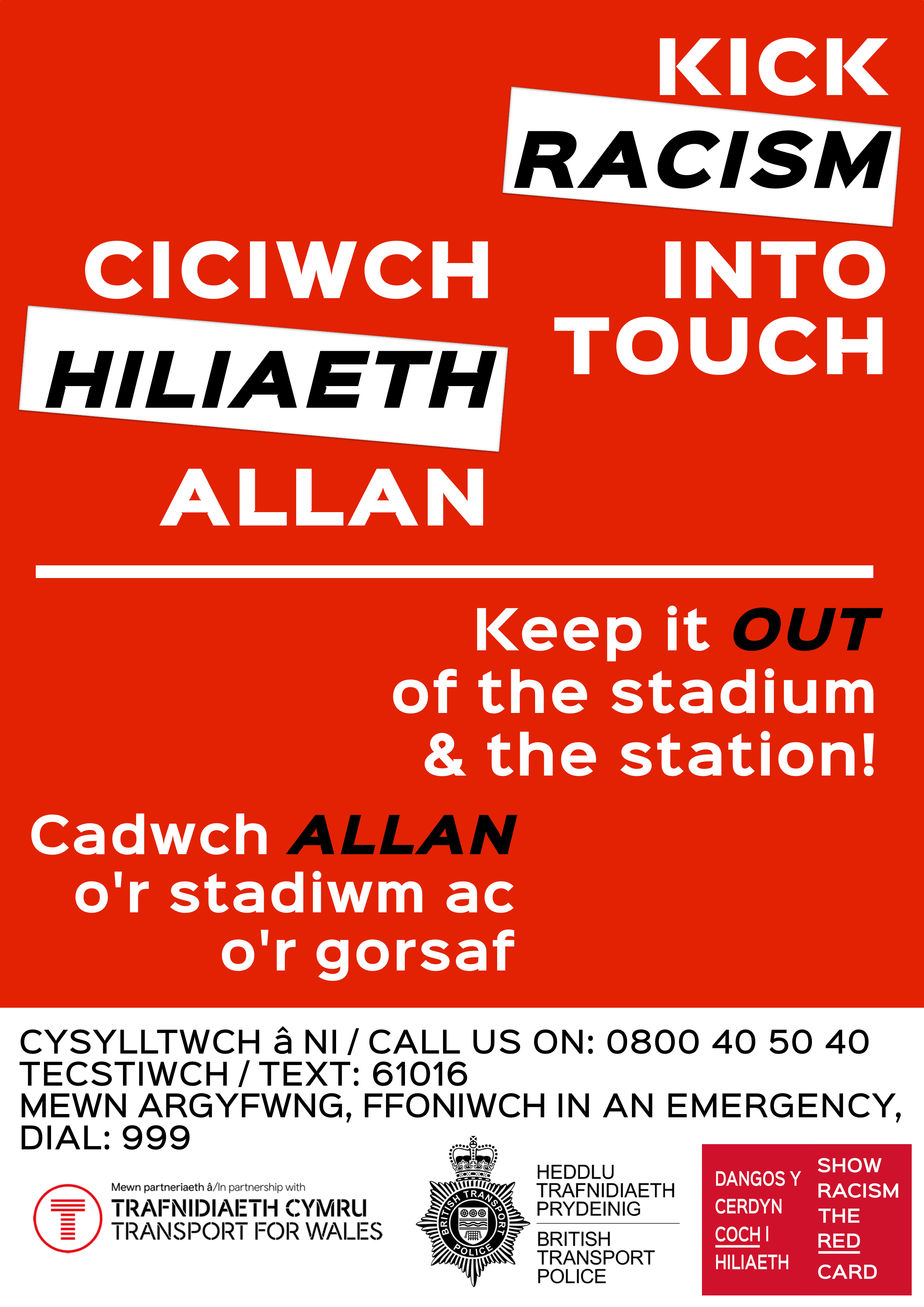 KICK RACISM INTO TOUCH

CICIWCH HILIAETH ALLAN

Keep it OUT of the stadium & the station!

Cadwch ALLAN o'r stadiwm ac o'r gorsaf

CYSYLLTWCH â NI / CALL US ON: 0800 40 50 40
TECSTIWCH / TEXT: 61016
MEWN ARGYFWNG, FFONIWCH IN AN EMERGENCY, DIAL: 999

Mewn partneriaeth â/In partnership with
TRAFNIDIAETH CYMRU
TRANSPORT FOR WALES

BRITISH TRANSPORT POLICE

HEDDLU TRAFNIDIAETH PRYDEINIG
BRITISH TRANSPORT POLICE

DANGOS Y CERDYN COCH I HILIAETH

SHOW RACISM THE RED CARD